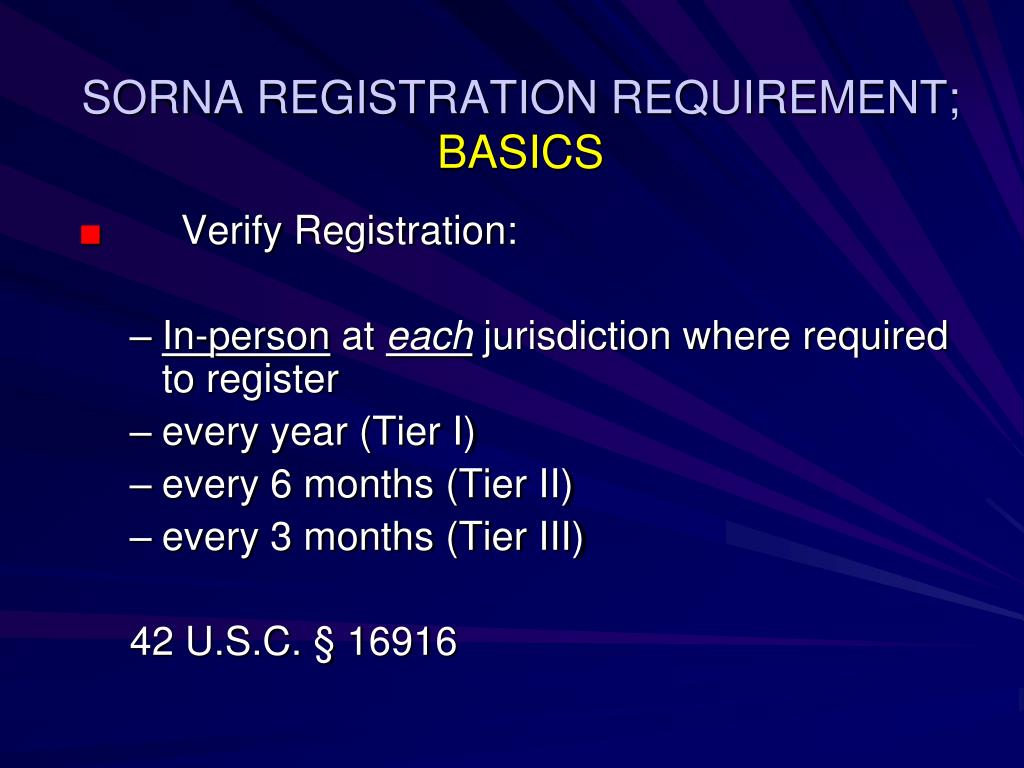 SORNA REGISTRATION REQUIREMENT; BASICS

Verify Registration:

– In-person at each jurisdiction where required to register
– every year (Tier I)
– every 6 months (Tier II)
– every 3 months (Tier III)

42 U.S.C. § 16916